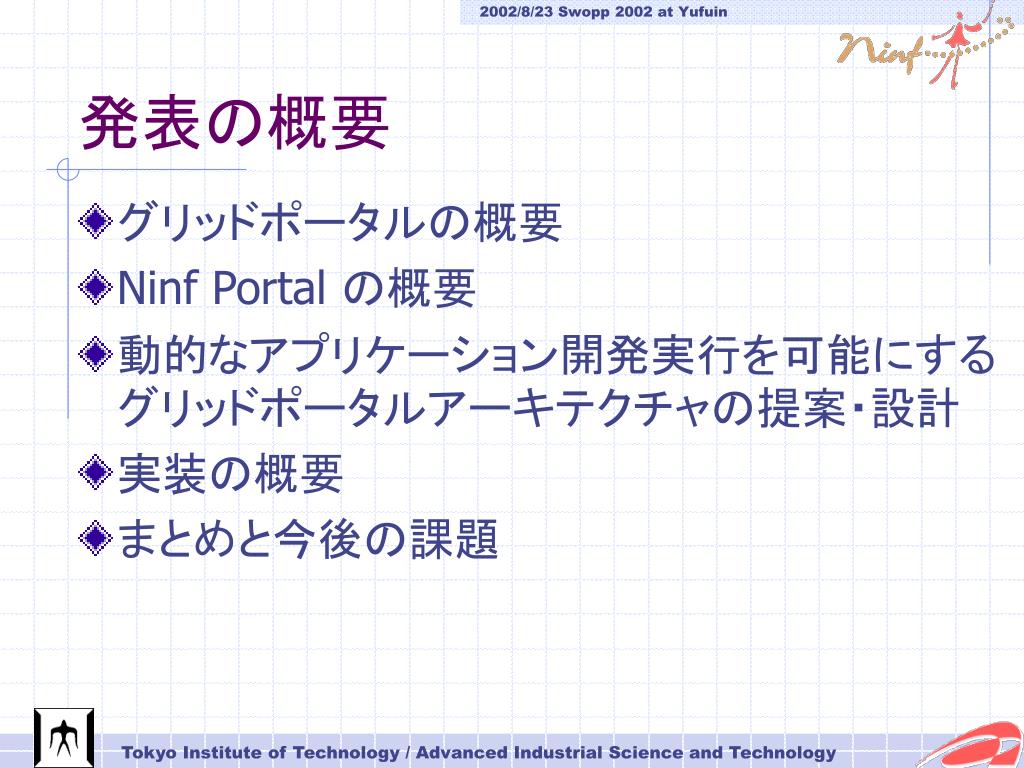 2002/8/23 Swopp 2002 at Yufuin

Ninf

発表の概要

グリッドポータルの概要

Ninf Portal の概要

動的なアプリケーション開発実行を可能にするグリッドポータルアーキテクチャの提案・設計

実装の概要

まとめと今後の課題

Tokyo Institute of Technology / Advanced Industrial Science and Technology